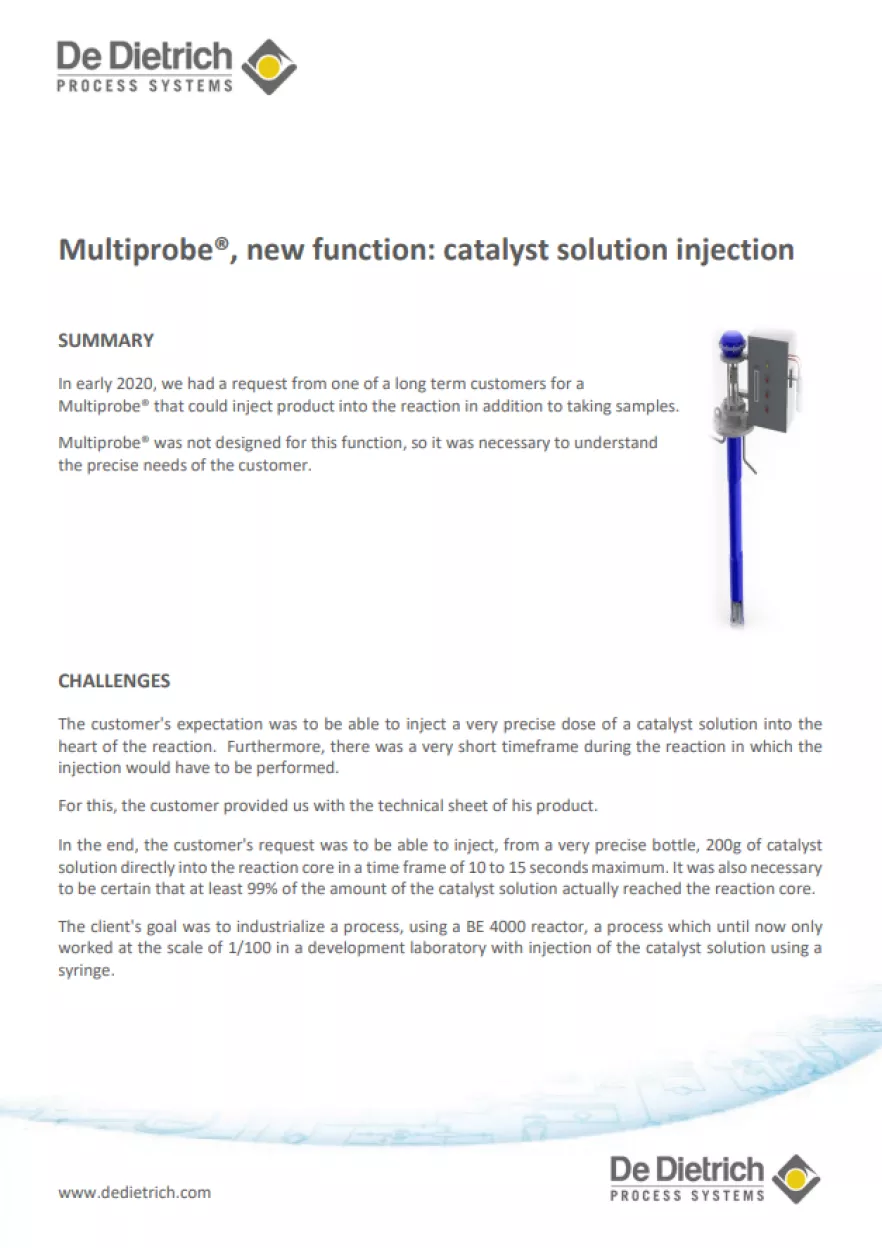 De Dietrich
PROCESS SYSTEMS

Multiprobe®, new function: catalyst solution injection

SUMMARY

In early 2020, we had a request from one of a long term customers for a Multiprobe® that could inject product into the reaction in addition to taking samples.

Multiprobe® was not designed for this function, so it was necessary to understand the precise needs of the customer.

CHALLENGES

The customer's expectation was to be able to inject a very precise dose of a catalyst solution into the heart of the reaction. Furthermore, there was a very short timeframe during the reaction in which the injection would have to be performed.

For this, the customer provided us with the technical sheet of his product.

In the end, the customer's request was to be able to inject, from a very precise bottle, 200g of catalyst solution directly into the reaction core in a time frame of 10 to 15 seconds maximum. It was also necessary to be certain that at least 99% of the amount of the catalyst solution actually reached the reaction core.

The client's goal was to industrialize a process, using a BE 4000 reactor, a process which until now only worked at the scale of 1/100 in a development laboratory with injection of the catalyst solution using a syringe.

www.dedietrich.com

De Dietrich
PROCESS SYSTEMS